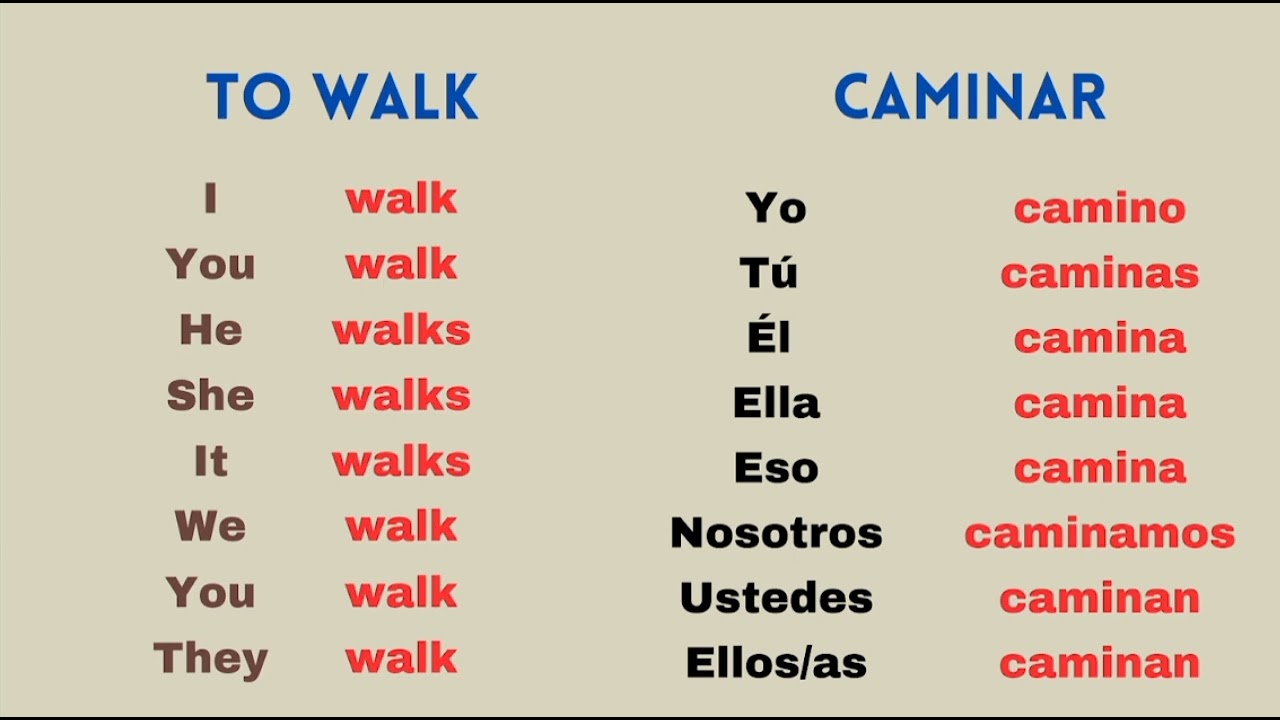 TO WALK

| I | walk |
|---|---|
| You | walk |
| He | walks |
| She | walks |
| It | walks |
| We | walk |
| You | walk |
| They | walk |

CAMINAR

| Yo | camino |
|---|---|
| Tú | caminas |
| Él | camina |
| Ella | camina |
| Eso | camina |
| Nosotros | caminamos |
| Ustedes | caminan |
| Ellos/as | caminan |